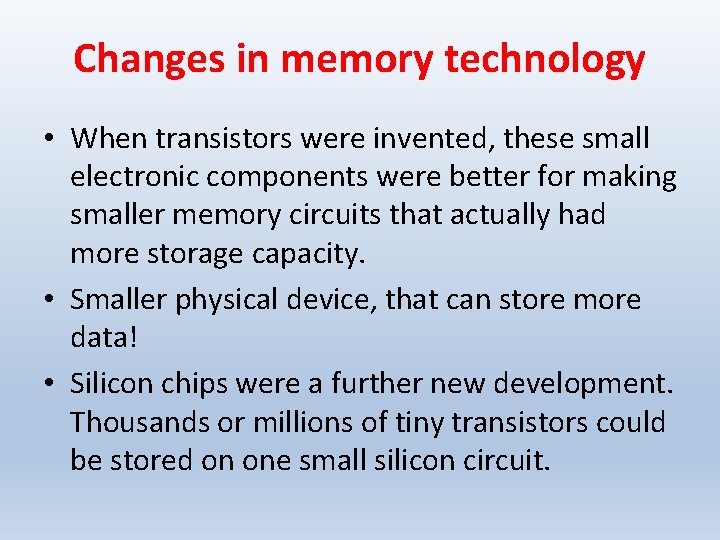 Changes in memory technology

• When transistors were invented, these small electronic components were better for making smaller memory circuits that actually had more storage capacity.

• Smaller physical device, that can store more data!

• Silicon chips were a further new development. Thousands or millions of tiny transistors could be stored on one small silicon circuit.